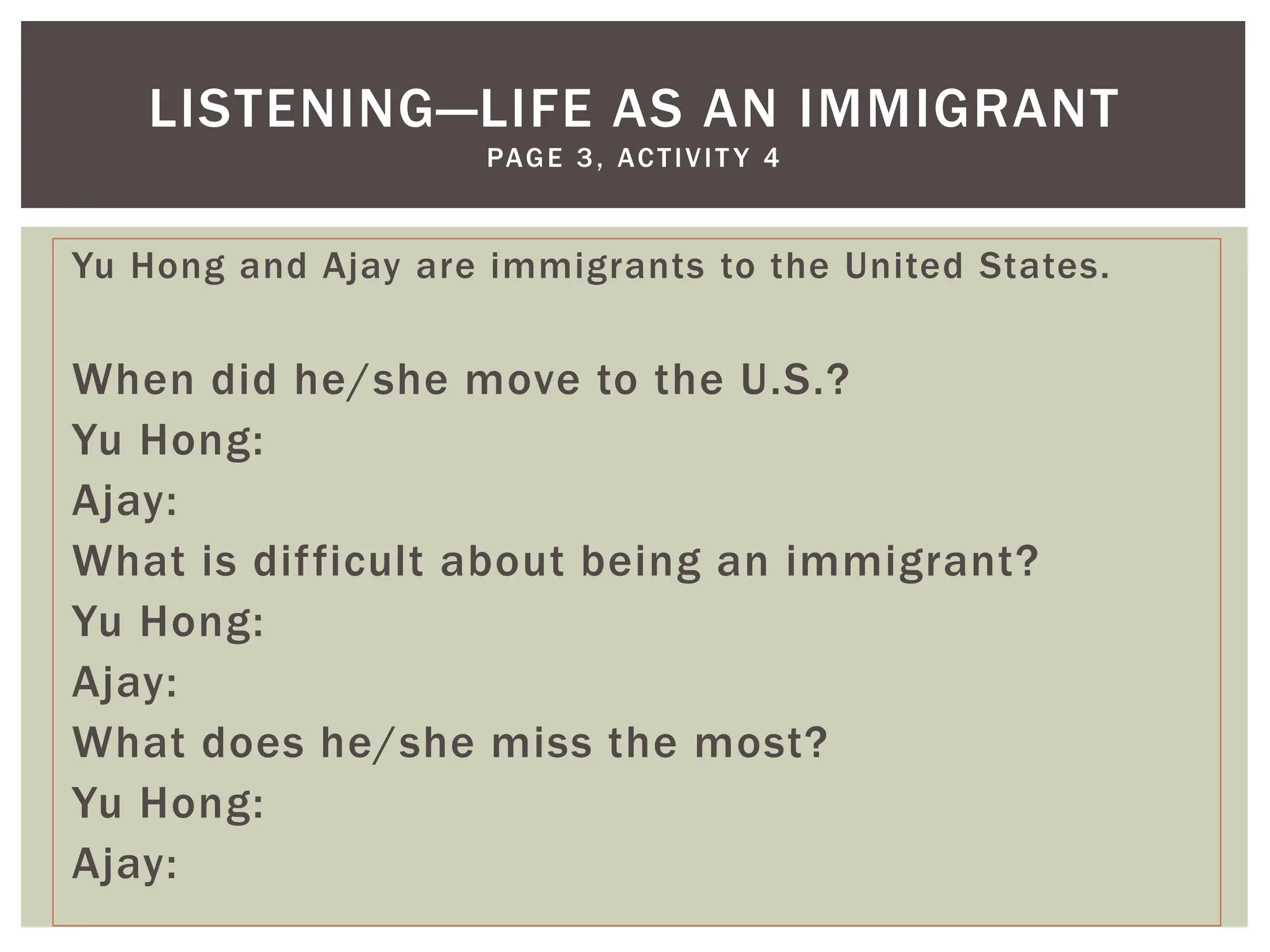 LISTENING—LIFE AS AN IMMIGRANT
PAGE 3, ACTIVITY 4

Yu Hong and Ajay are immigrants to the United States.

When did he/she move to the U.S.?
Yu Hong:
Ajay:
What is difficult about being an immigrant?
Yu Hong:
Ajay:
What does he/she miss the most?
Yu Hong:
Ajay: